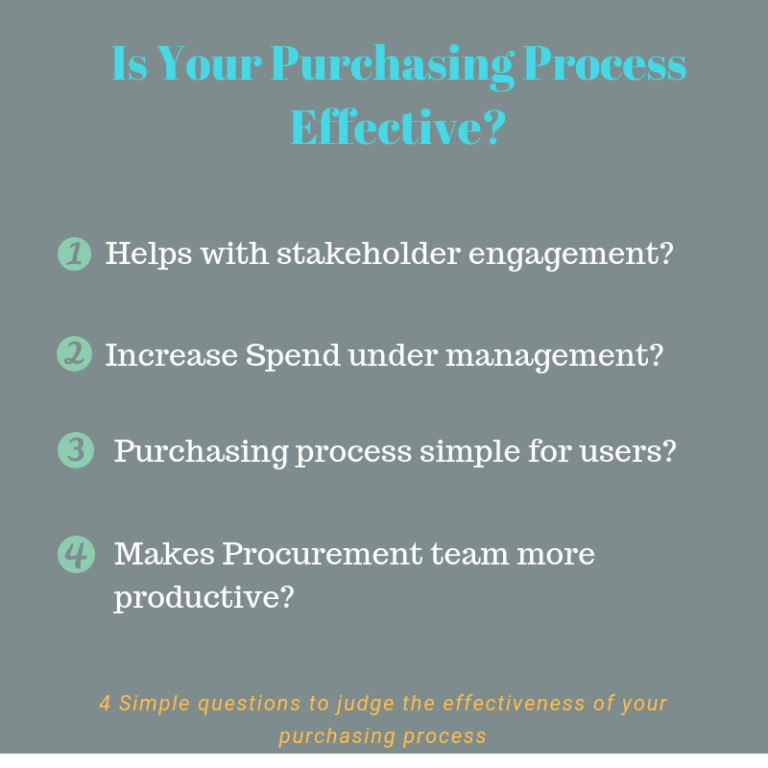 Is Your Purchasing Process Effective?

1 Helps with stakeholder engagement?

2 Increase Spend under management?

3 Purchasing process simple for users?

4 Makes Procurement team more productive?

4 Simple questions to judge the effectiveness of your purchasing process